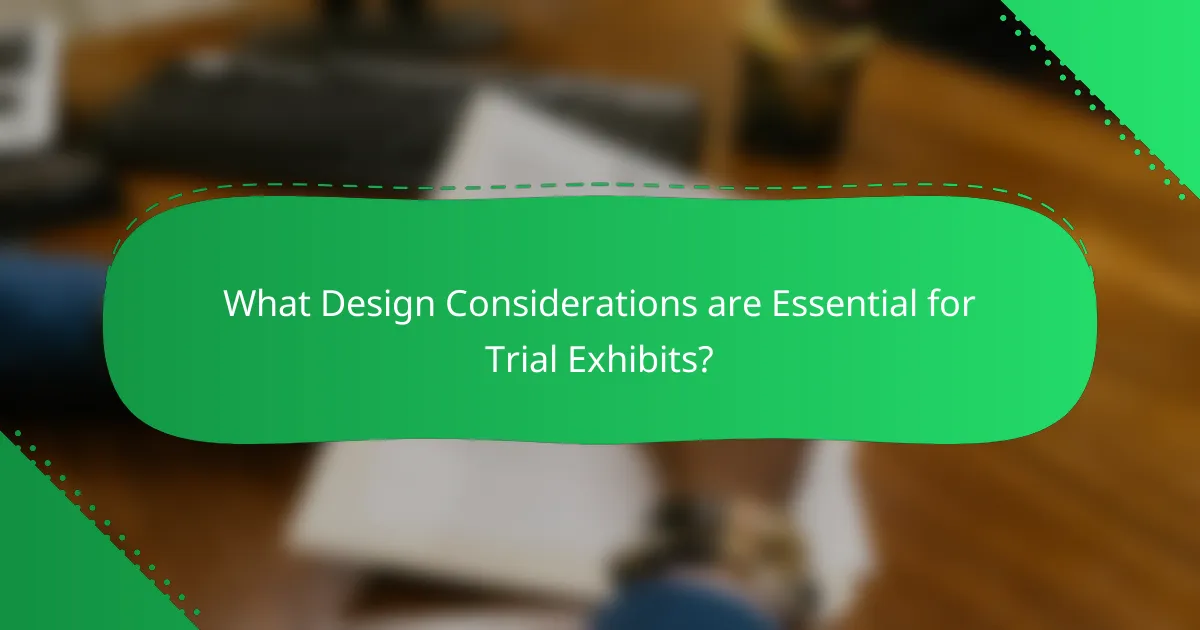 What Design Considerations are Essential for Trial Exhibits?